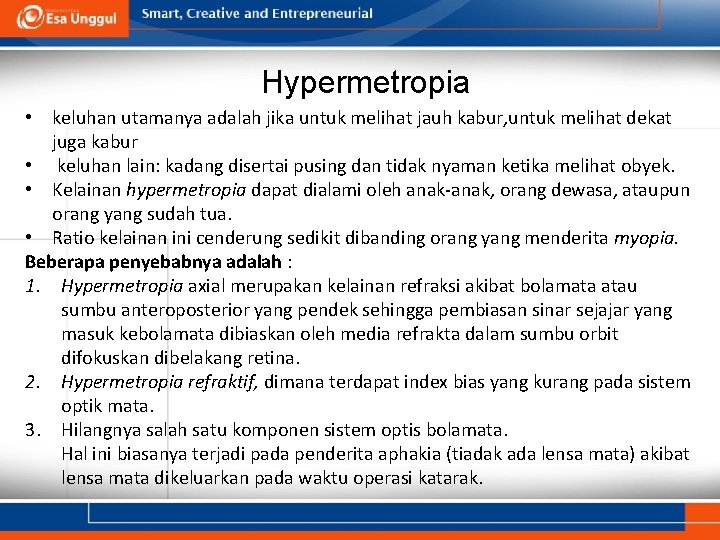 Esa Unggul Smart, Creative and Entrepreneurial

Hypermetropia

• keluhan utamanya adalah jika untuk melihat jauh kabur,untuk melihat dekat juga kabur
• keluhan lain: kadang disertai pusing dan tidak nyaman ketika melihat obyek.
• Kelainan hypermetropia dapat dialami oleh anak-anak, orang dewasa, ataupun orang yang sudah tua.
• Ratio kelainan ini cenderung sedikit dibanding orang yang menderita myopia.

Beberapa penyebabnya adalah :
1. Hypermetropia axial merupakan kelainan refraksi akibat bolamata atau sumbu anteroposterior yang pendek sehingga pembiasan sinar sejajar yang masuk kebolamata dibiaskan oleh media refrakta dalam sumbu orbit difokuskan dibelakang retina.
2. Hypermetropia refraktif, dimana terdapat index bias yang kurang pada sistem optik mata.
3. Hilangnya salah satu komponen sistem optis bolamata.
Hal ini biasanya terjadi pada penderita aphakia (tiadak ada lensa mata) akibat lensa mata dikeluarkan pada waktu operasi katarak.